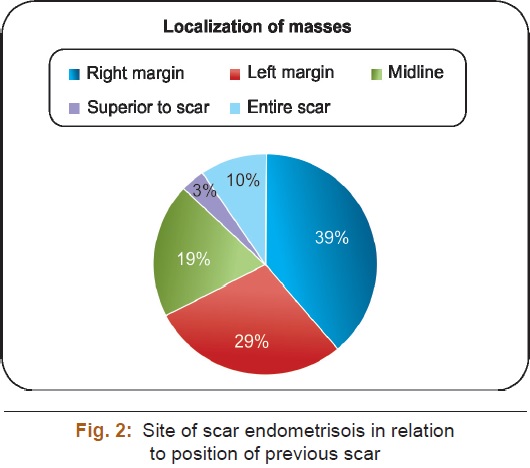 Localization of masses

Right margin
Left margin
Midline
Superior to scar
Entire scar

10%
3%
39%
19%
29%

Fig. 2: Site of scar endometrisois in relation to position of previous scar